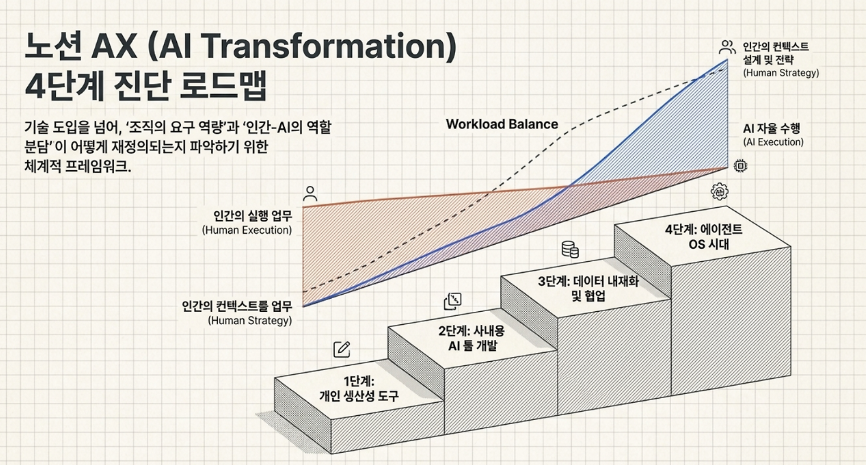 노션 AX (AI Transformation)
4단계 진단 로드맵

기술 도입을 넘어, '조직의 요구 역량'과 '인간-AI의 역할 분담'이 어떻게 재정의되는지 파악하기 위한 체계적 프레임워크.

Workload Balance

인간의 컨텍스트 설계 및 전략
(Human Strategy)

AI 자율 수행
(AI Execution)

인간의 실행 업무
(Human Execution)

인간의 컨텍스트를 업무
(Human Strategy)

1단계:
개인 생산성 도구

2단계: 사내용
AI 툴 개발

3단계: 데이터 내재화
및 협업

4단계: 에이전트
OS 시대